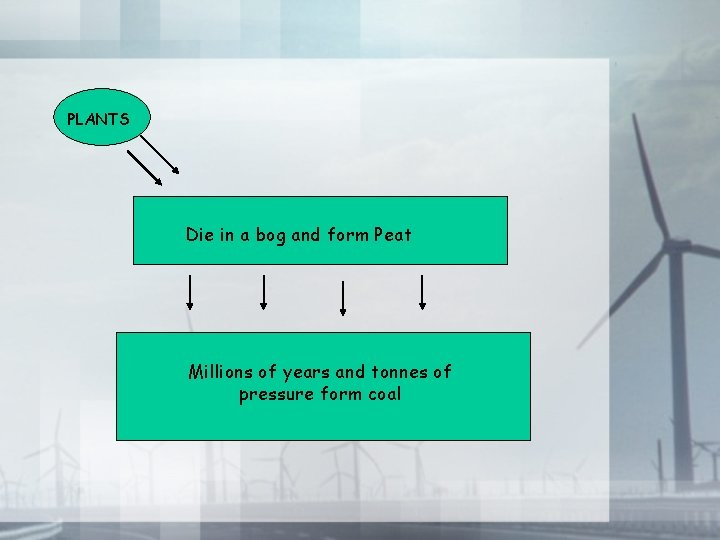 PLANTS

Die in a bog and form Peat

Millions of years and tonnes of pressure form coal